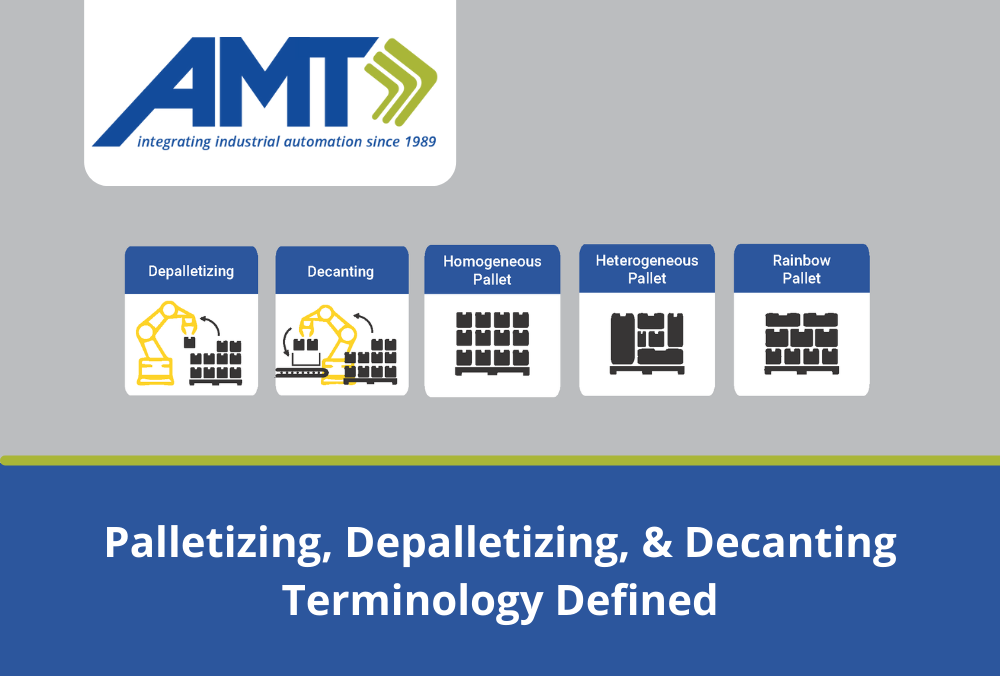 AMT
integrating industrial automation since 1989

Depalletizing

Decanting

Homogeneous Pallet

Heterogeneous Pallet

Rainbow Pallet

Palletizing, Depalletizing, & Decanting Terminology Defined